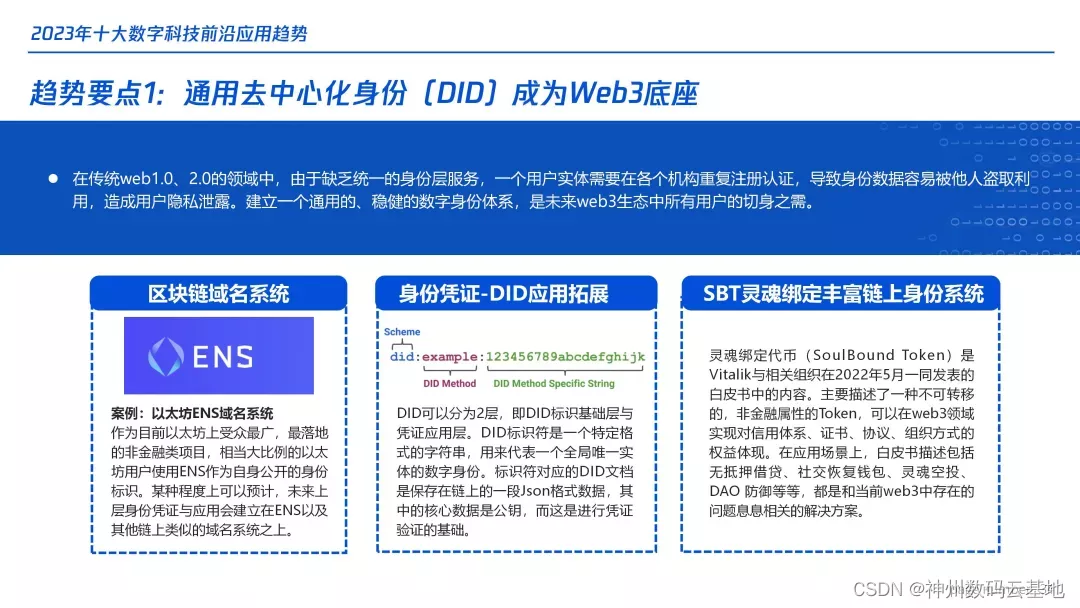 2023年十大数字科技前沿应用趋势

趋势要点1：通用去中心化身份（DID）成为Web3底座

● 在传统web1.0、2.0的领域中，由于缺乏统一的身份层服务，一个用户实体需要在各个机构重复注册认证，导致身份数据容易被他人盗取利用，造成用户隐私泄露。建立一个通用的、稳健的数字身份体系，是未来web3生态中所有用户的切身之需。

区块链域名系统

ENS

案例：以太坊ENS域名系统
作为目前以太坊上受众最广，最落地的非金融类项目，相当大比例的以太坊用户使用ENS作为自身公开的身份标识。某种程度上可以预计，未来上层身份凭证与应用会建立在ENS以及其他链上类似的域名系统之上。

身份凭证-DID应用拓展

Scheme
did:example:123456789abcdefghijk
DID Method
DID Method Specific String

DID可以分为2层，即DID标识基础层与凭证应用层。DID标识符是一个特定格式的字符串，用来代表一个全局唯一实体的数字身份。标识符对应的DID文档是保存在链上的一段Json格式数据，其中的核心数据是公钥，而这是进行凭证验证的基础。

SBT灵魂绑定丰富链上身份系统

灵魂绑定代币（SoulBound Token）是Vitalik与相关组织在2022年5月一同发表的白皮书中的内容。主要描述了一种不可转移的，非金融属性的Token，可以在web3领域实现对信用体系、证书、协议、组织方式的权益体现。在应用场景上，白皮书描述包括无抵押借贷、社交恢复钱包、灵魂空投、DAO 防御等等，都是和当前web3中存在的问题息息相关的解决方案。

CSDN @神州数码云基地